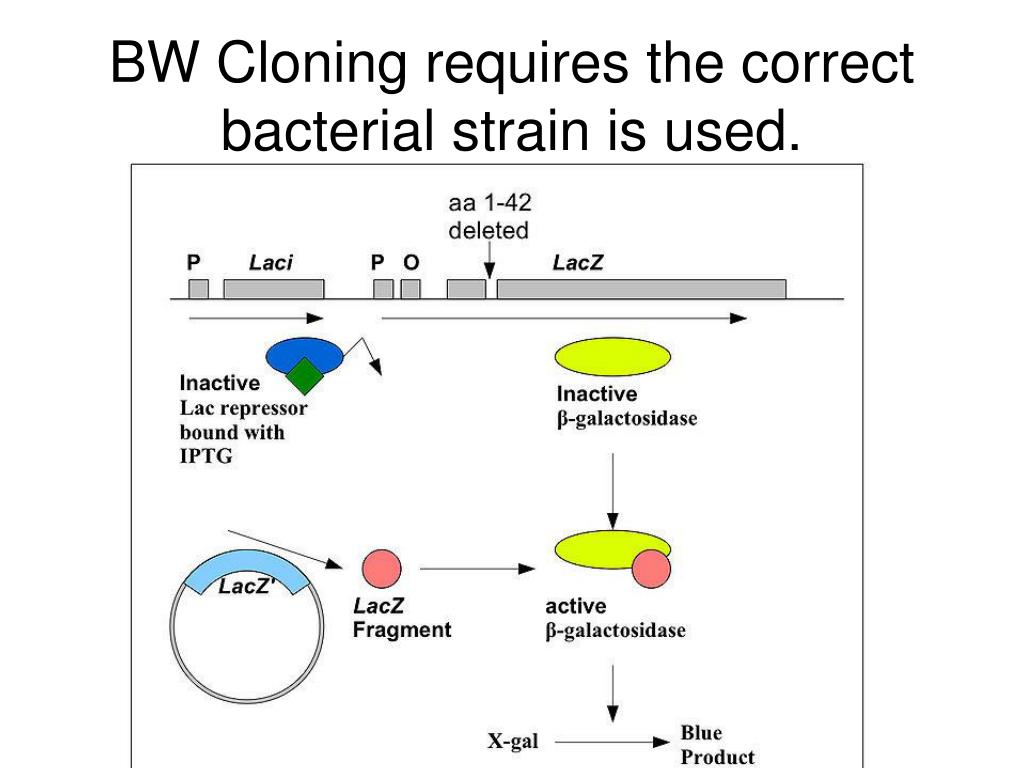 BW Cloning requires the correct bacterial strain is used.

aa 1-42 deleted

P Laci P O LacZ

Inactive
Lac repressor bound with IPTG

Inactive
β-galactosidase

LacZ'

LacZ Fragment

active
β-galactosidase

X-gal

Blue Product